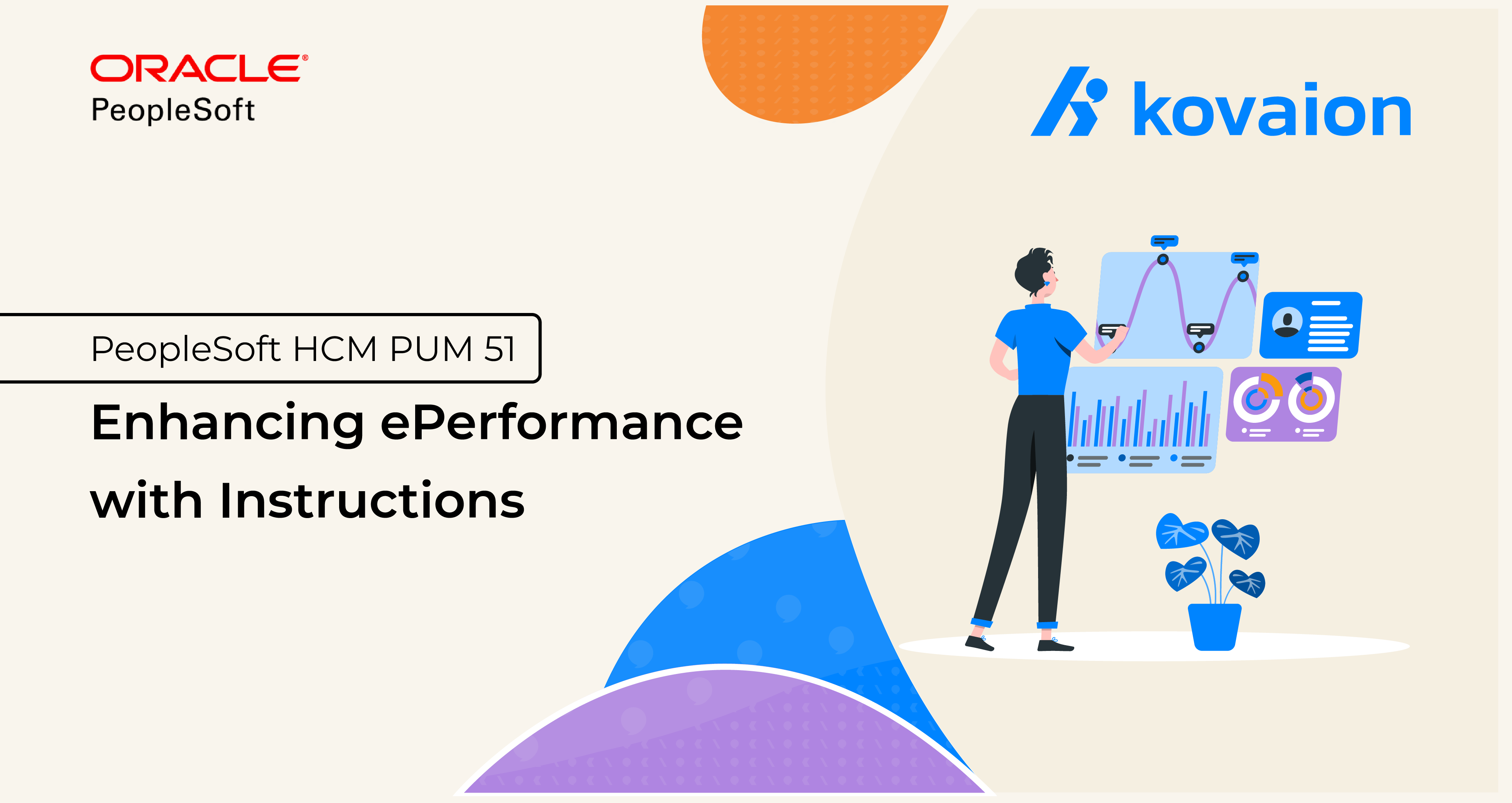 ORACLE®
PeopleSoft

kovaion

PeopleSoft HCM PUM 51

Enhancing ePerformance with Instructions